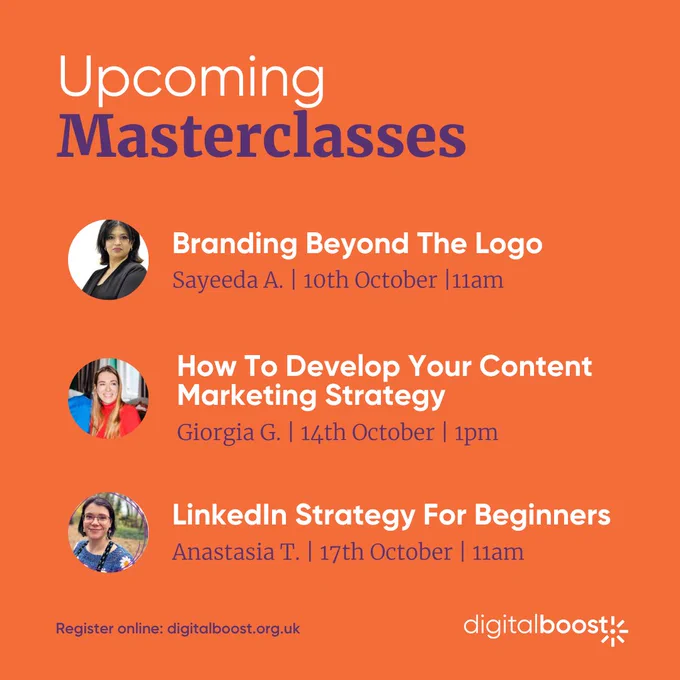 Upcoming
Masterclasses

Branding Beyond The Logo
Sayeeda A. | 10th October |11am

How To Develop Your Content Marketing Strategy
Giorgia G. | 14th October | 1pm

LinkedIn Strategy For Beginners
Anastasia T. | 17th October | 11am

Register online: digitalboost.org.uk

digitalboost